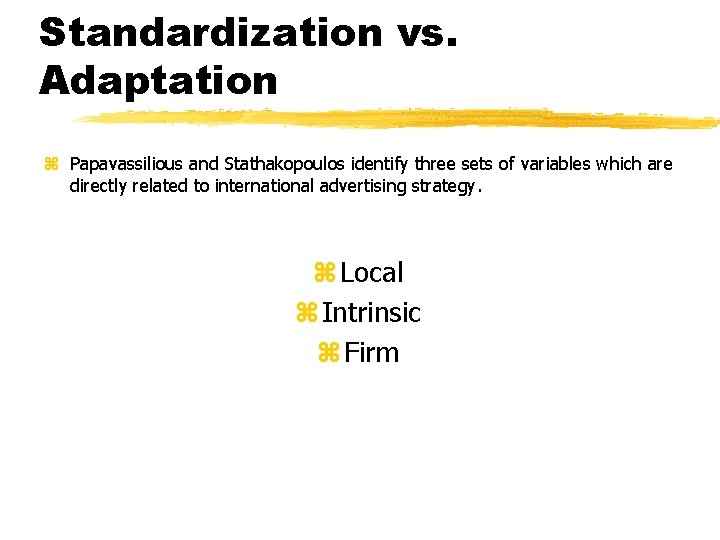 Standardization vs. Adaptation

⌘ Papavassilious and Stathakopoulos identify three sets of variables which are directly related to international advertising strategy.

⌘ Local
⌘ Intrinsic
⌘ Firm